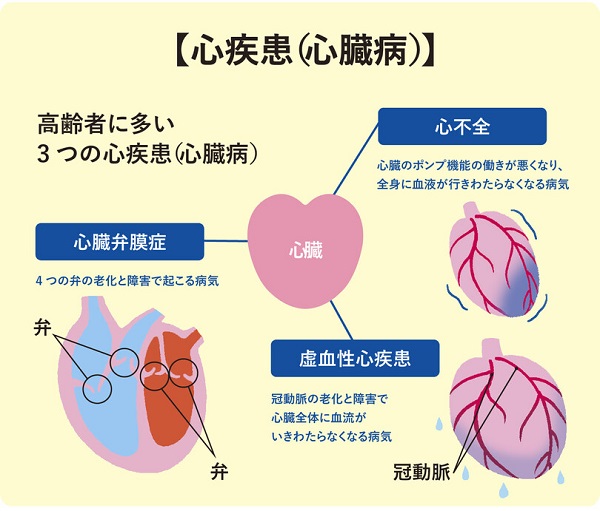 【心疾患(心臓病)】

高齢者に多い
3つの心疾患(心臓病)

心不全

心臓のポンプ機能の働きが悪くなり、全身に血液が行きわたらなくなる病気

心臓弁膜症

4つの弁の老化と障害で起こる病気

心臓

弁

弁

虚血性心疾患

冠動脈の老化と障害で心臓全体に血流がいきわたらなくなる病気

冠動脈